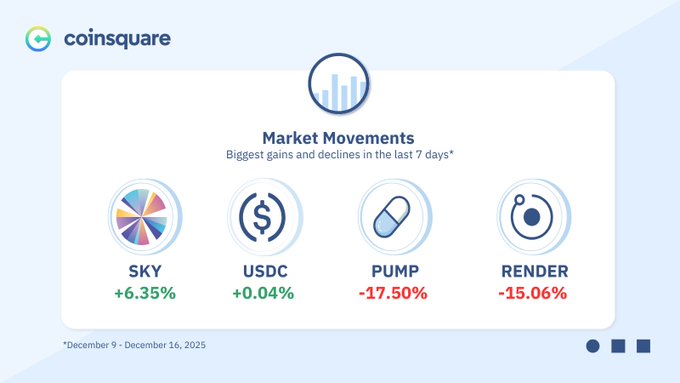 coinsquare

Market Movements
Biggest gains and declines in the last 7 days*

SKY
+6.35%

USDC
+0.04%

PUMP
-17.50%

RENDER
-15.06%

*December 9 - December 16, 2025